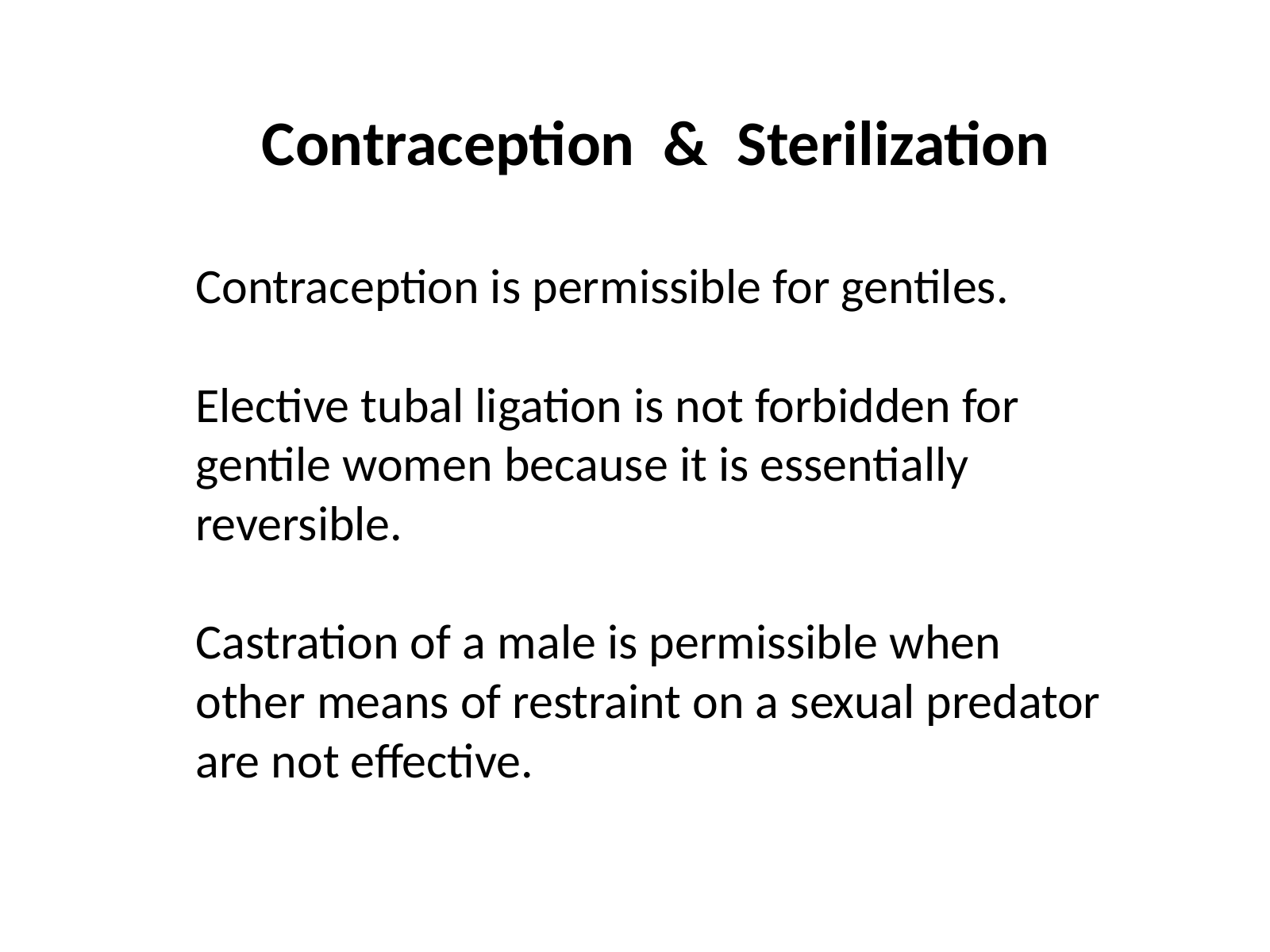 Contraception & Sterilization

Contraception is permissible for gentiles.

Elective tubal ligation is not forbidden for gentile women because it is essentially reversible.

Castration of a male is permissible when other means of restraint on a sexual predator are not effective.